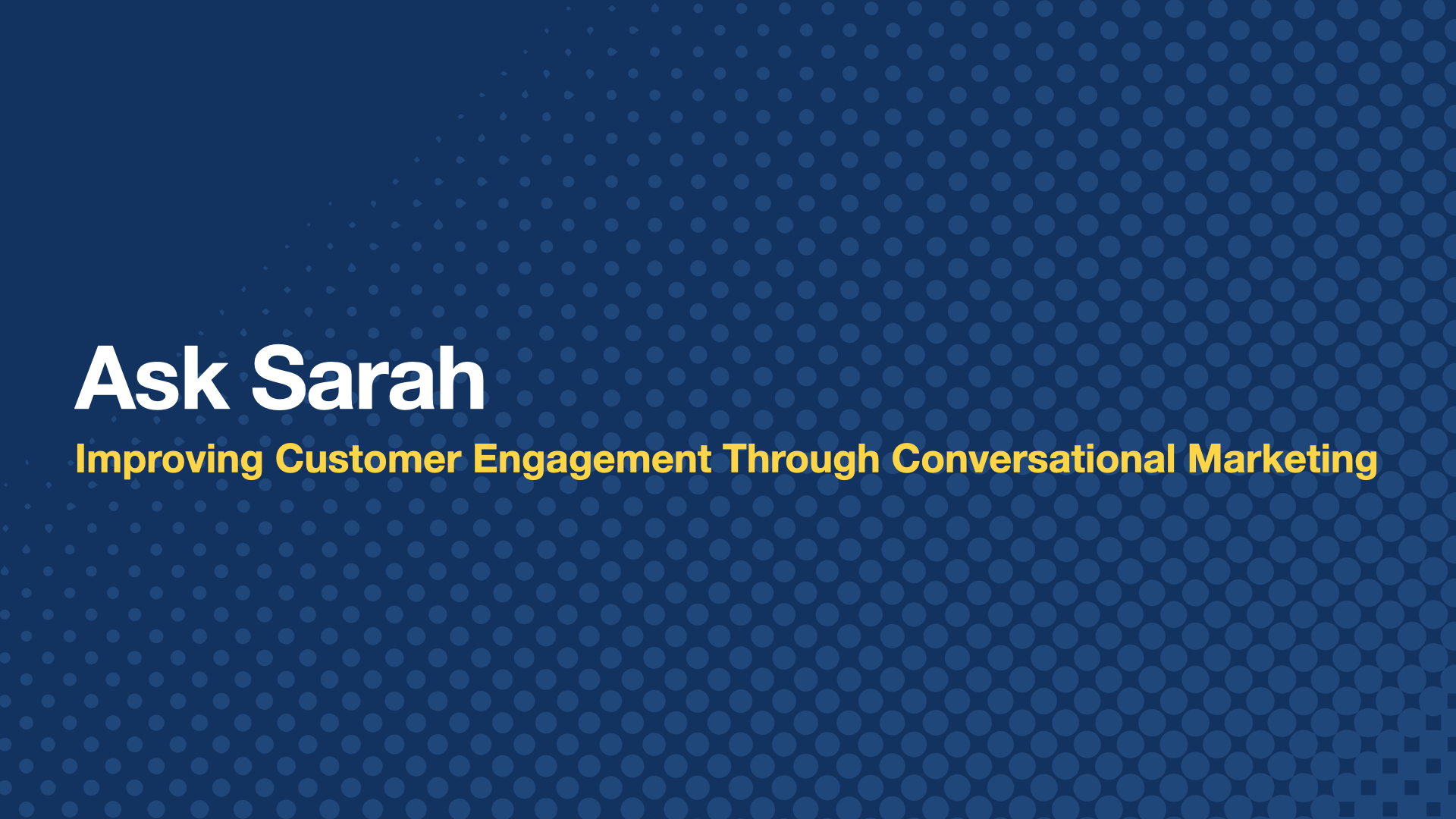 Ask Sarah

Improving Customer Engagement Through Conversational Marketing